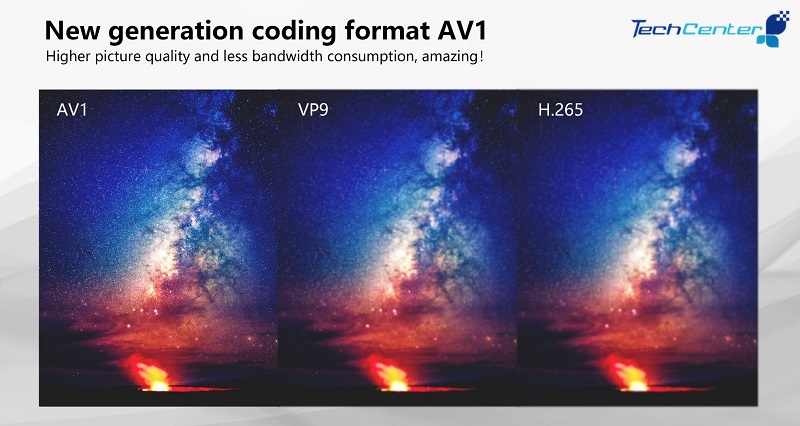 New generation coding format AV1
Higher picture quality and less bandwidth consumption, amazing!

TechCenter

AV1

VP9

H.265